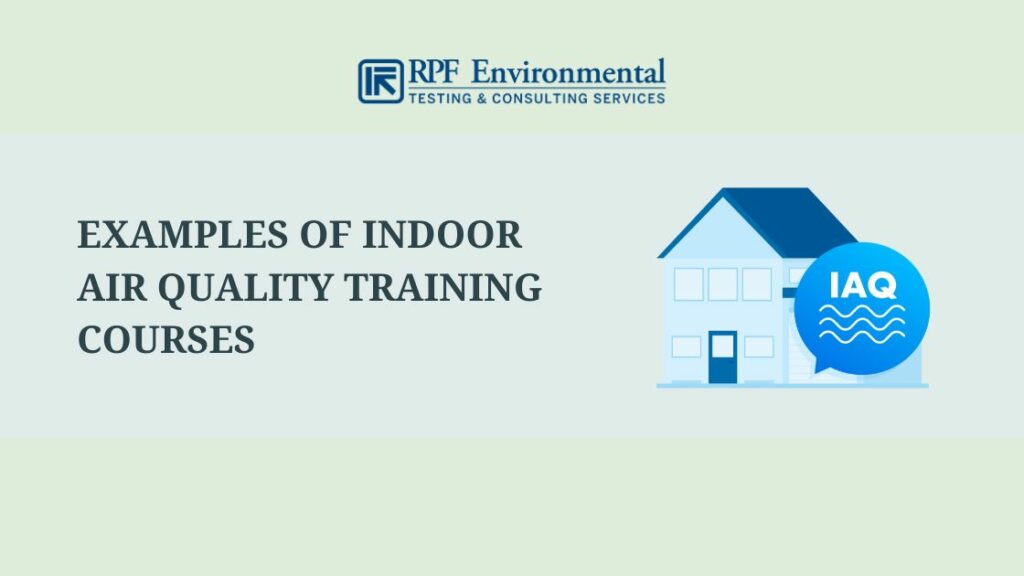 RPF Environmental
TESTING & CONSULTING SERVICES

EXAMPLES OF INDOOR AIR QUALITY TRAINING COURSES

IAQ